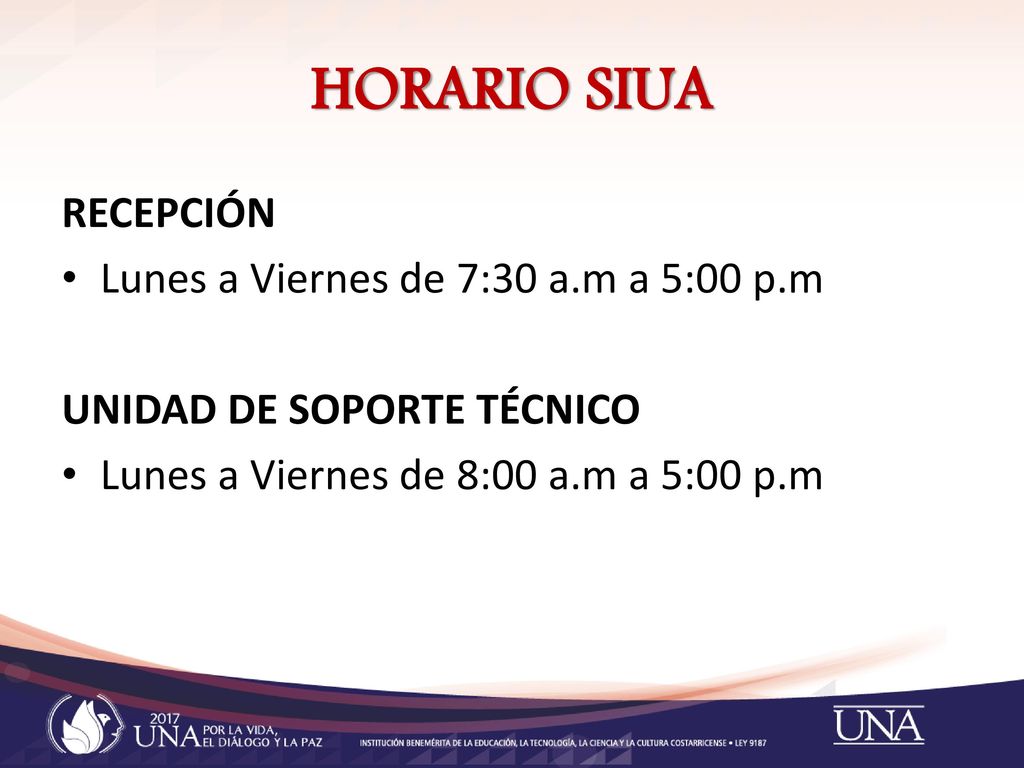 HORARIO SIUA

RECEPCIÓN
• Lunes a Viernes de 7:30 a.m a 5:00 p.m

UNIDAD DE SOPORTE TÉCNICO
• Lunes a Viernes de 8:00 a.m a 5:00 p.m

2017 UNA POR LA VIDA, EL DIÁLOGO Y LA PAZ

INSTITUCIÓN BENEMÉRITA DE LA EDUCACIÓN, LA TECNOLOGÍA, LA CIENCIA Y LA CULTURA COSTARRICENSE • LEY 9187

UNA